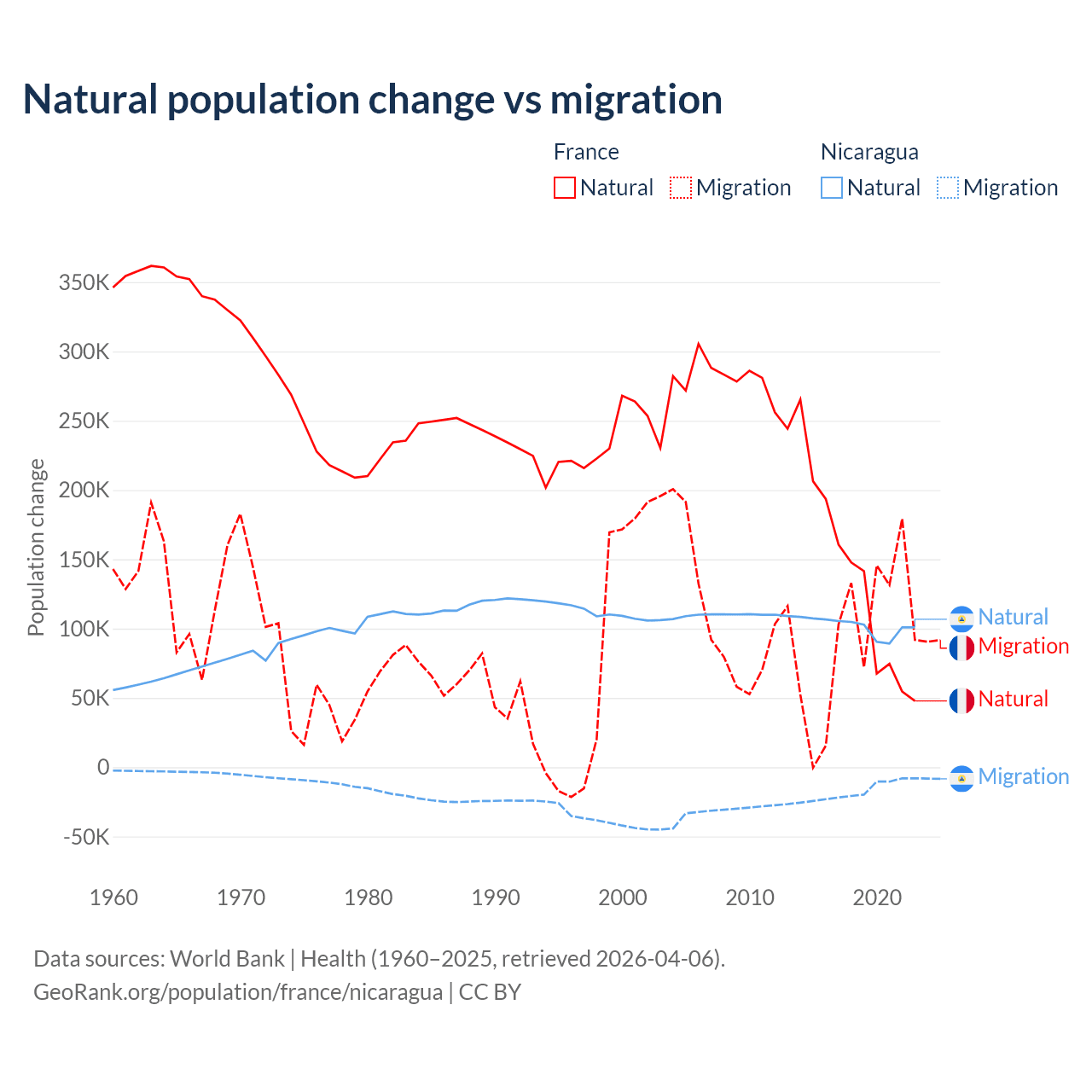 Natural population change vs migration

France
Natural Migration

Nicaragua
Natural Migration

Population change

350K
300K
250K
200K
150K
100K
50K
0
-50K

1960 1970 1980 1990 2000 2010 2020

Natural
Migration
Natural
Migration

Data sources: World Bank | Health (1960–2025, retrieved 2026-04-06).
GeoRank.org/population/france/nicaragua | CC BY